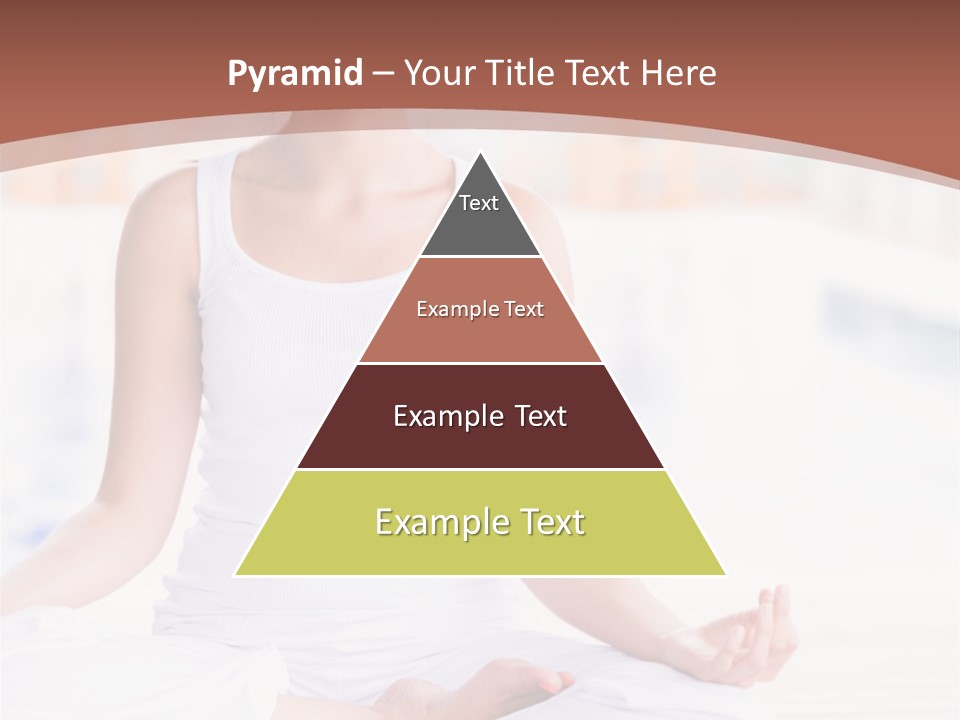 Pyramid – Your Title Text Here

Text

Example Text

Example Text

Example Text